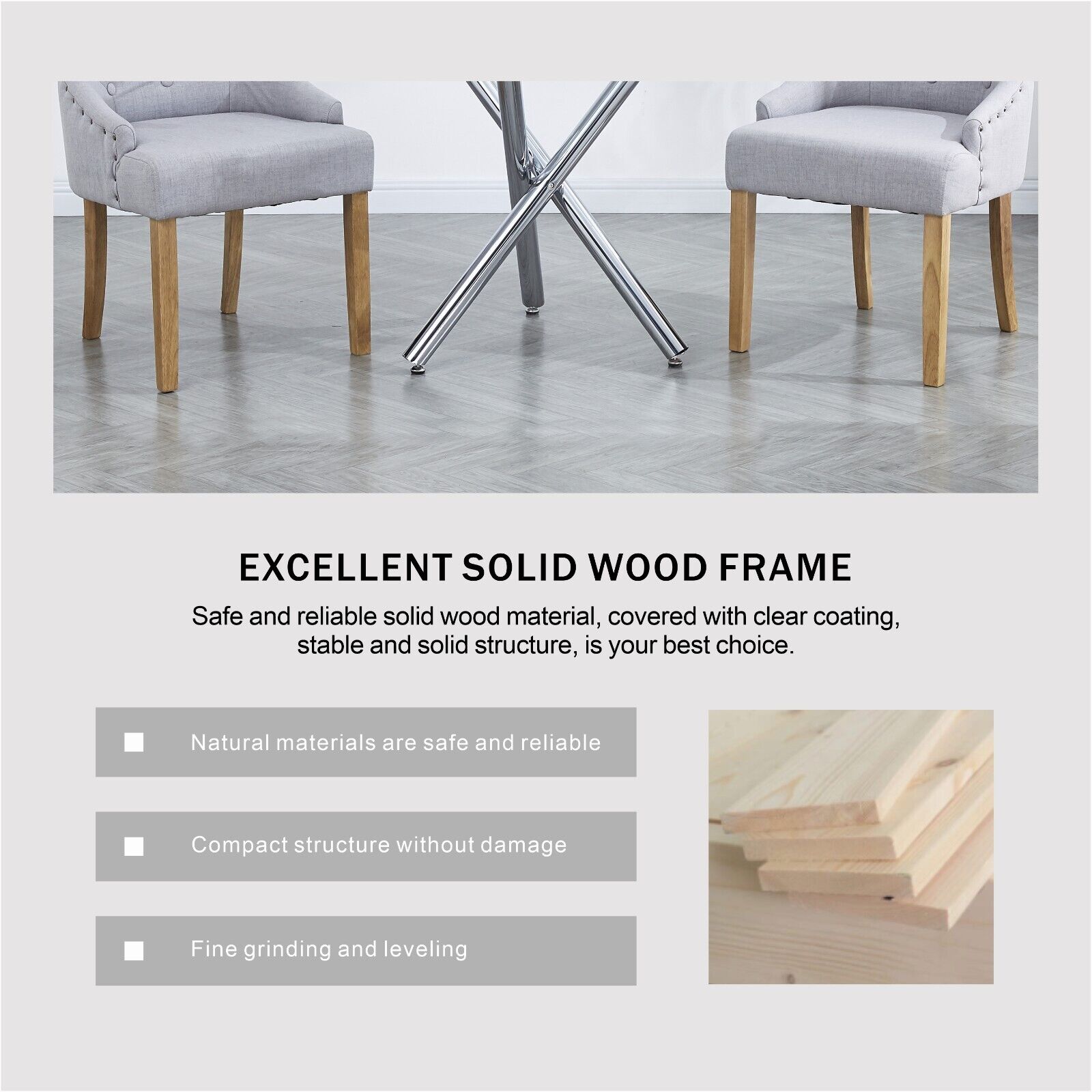 EXCELLENT SOLID WOOD FRAME

Safe and reliable solid wood material, covered with clear coating, stable and solid structure, is your best choice.

Natural materials are safe and reliable

Compact structure without damage

Fine grinding and leveling